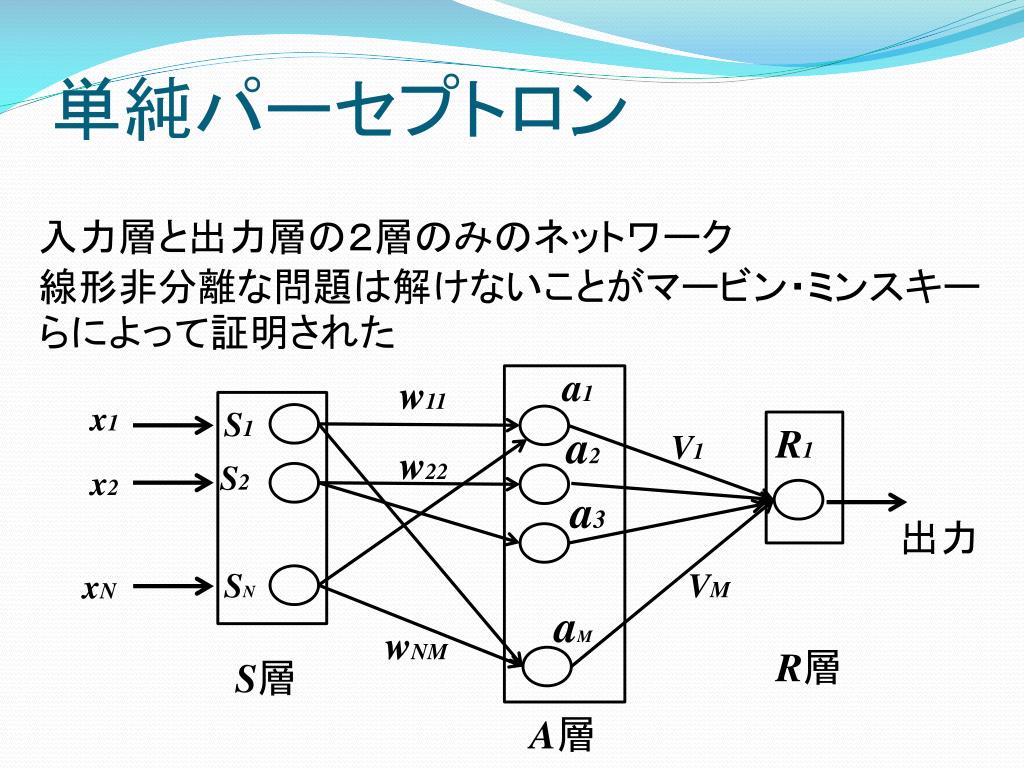 単純パーセプトロン

入力層と出力層の2層のみのネットワーク
線形非分離な問題は解けないことがマービン･ミンスキーらによって証明された

$x_1$
$x_2$
$x_N$
$S_1$
$S_2$
$S_N$
$w_{11}$
$w_{22}$
$w_{NM}$
$a_1$
$a_2$
$a_3$
$a_M$
$V_1$
$V_M$
$R_1$
出力
$S$層
$A$層
$R$層